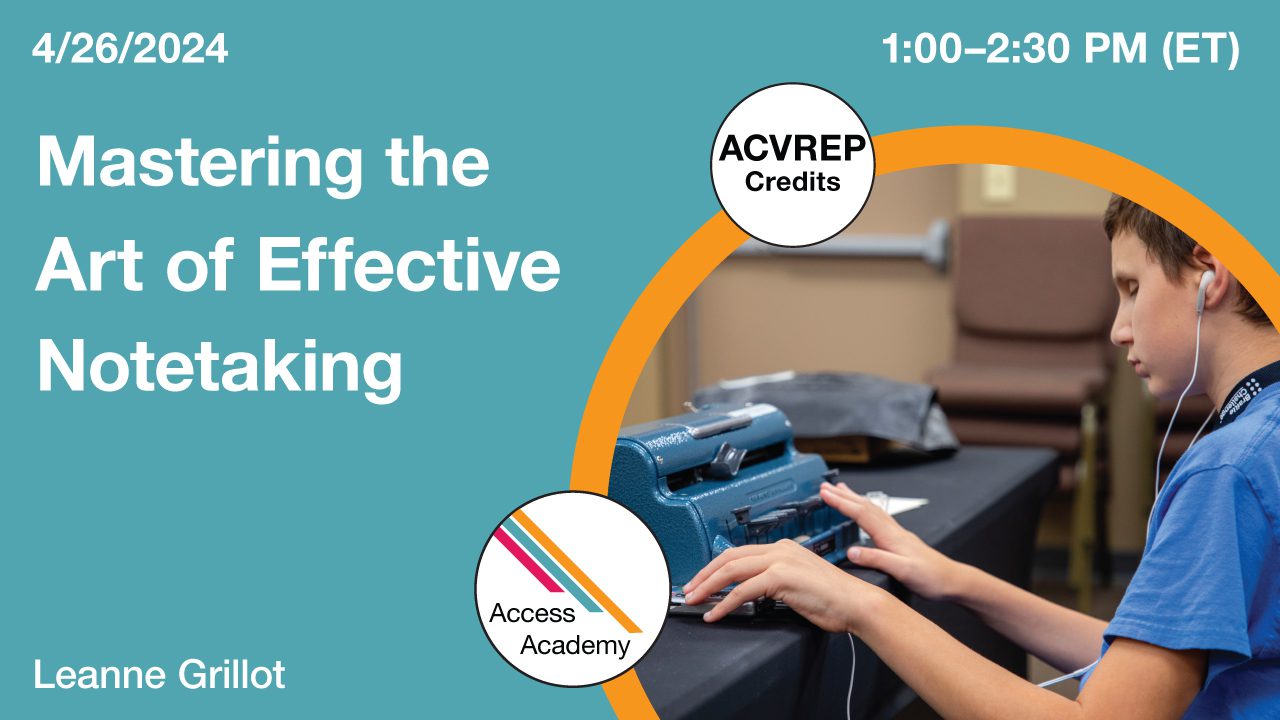 4/26/2024

1:00–2:30 PM (ET)

Mastering the Art of Effective Notetaking

ACVREP Credits

Access Academy

Leanne Grillot